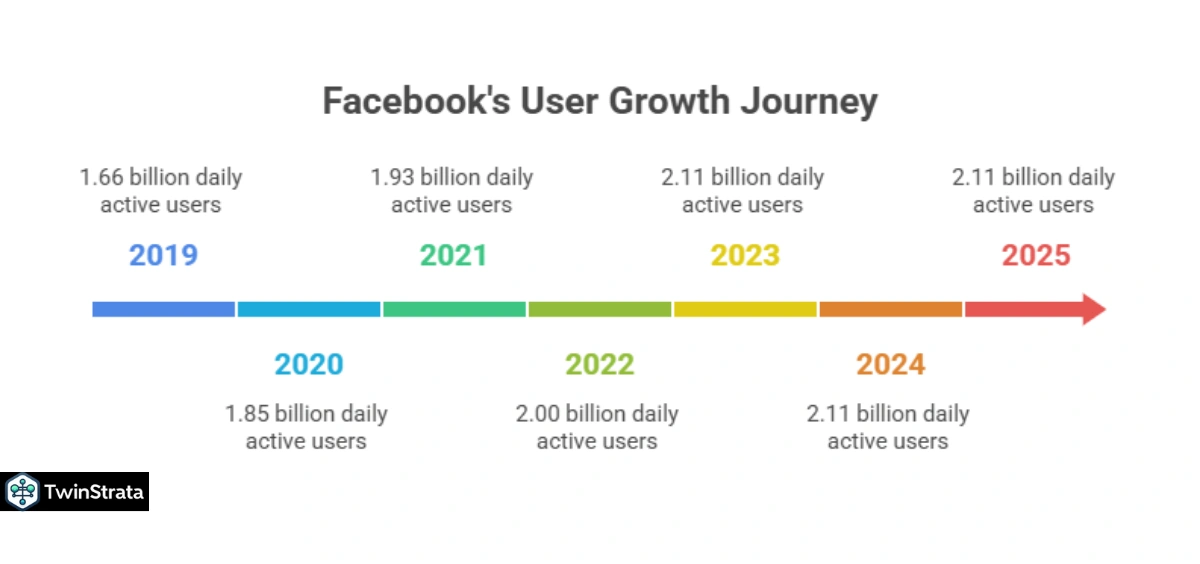 Facebook's User Growth Journey

1.66 billion daily active users

2019

1.93 billion daily active users

2021

2.11 billion daily active users

2023

2.11 billion daily active users

2025

2020

1.85 billion daily active users

2022

2.00 billion daily active users

2024

2.11 billion daily active users

TwinStrata